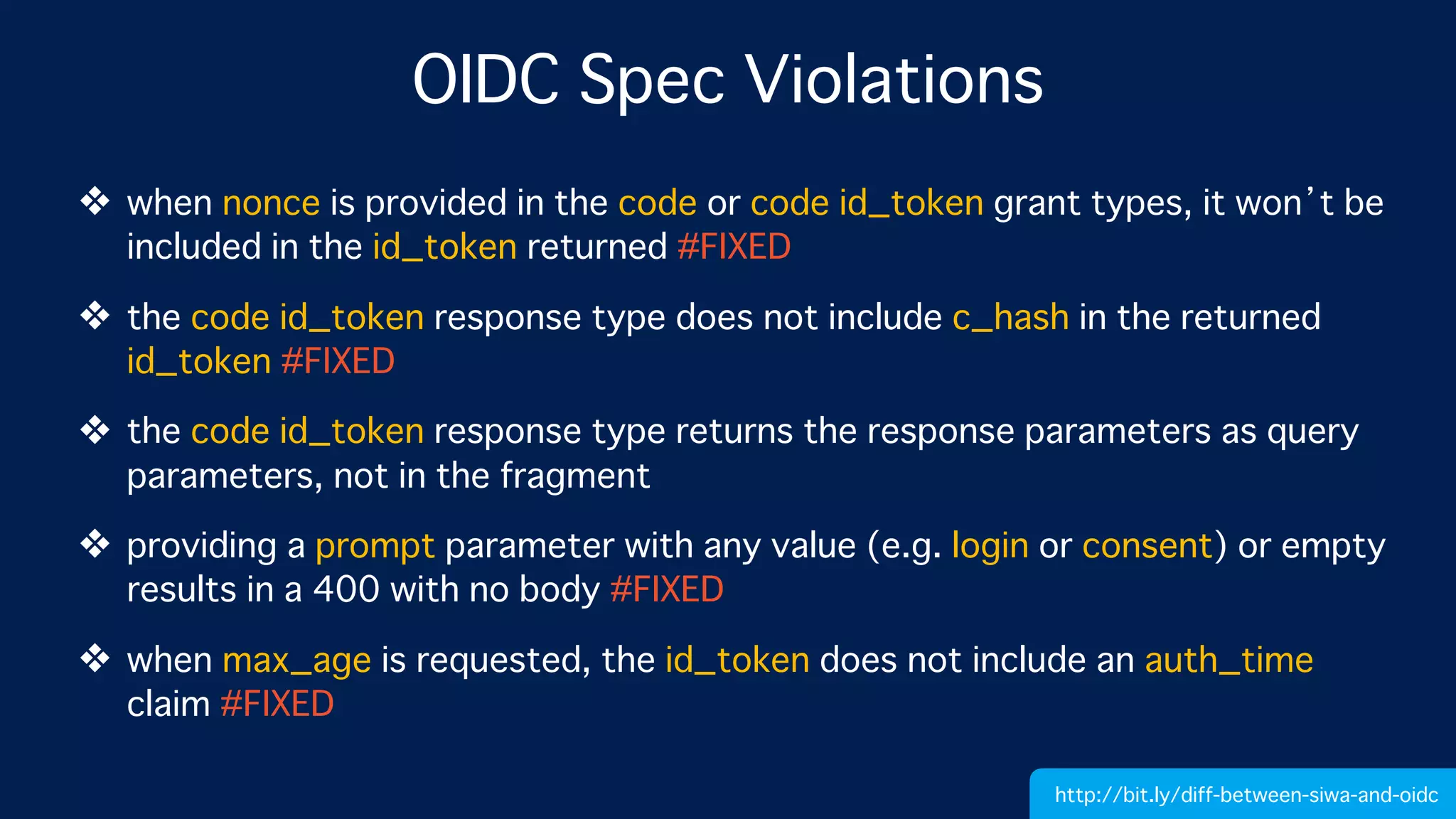 OIDC Spec Violations

❖ when nonce is provided in the code or code id_token grant types, it won't be included in the id_token returned #FIXED

❖ the code id_token response type does not include c_hash in the returned id_token #FIXED

❖ the code id_token response type returns the response parameters as query parameters, not in the fragment

❖ providing a prompt parameter with any value (e.g. login or consent) or empty results in a 400 with no body #FIXED

❖ when max_age is requested, the id_token does not include an auth_time claim #FIXED

http://bit.ly/diff-between-siwa-and-oidc